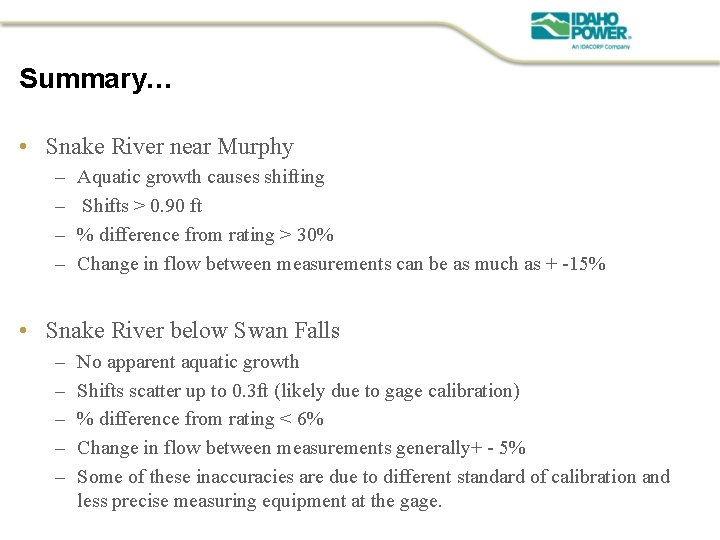 IDAHO POWER.
An IDACORP Company

Summary…

• Snake River near Murphy
– Aquatic growth causes shifting
– Shifts > 0.90 ft
– % difference from rating > 30%
– Change in flow between measurements can be as much as + -15%

• Snake River below Swan Falls
– No apparent aquatic growth
– Shifts scatter up to 0.3ft (likely due to gage calibration)
– % difference from rating < 6%
– Change in flow between measurements generally+ - 5%
– Some of these inaccuracies are due to different standard of calibration and less precise measuring equipment at the gage.